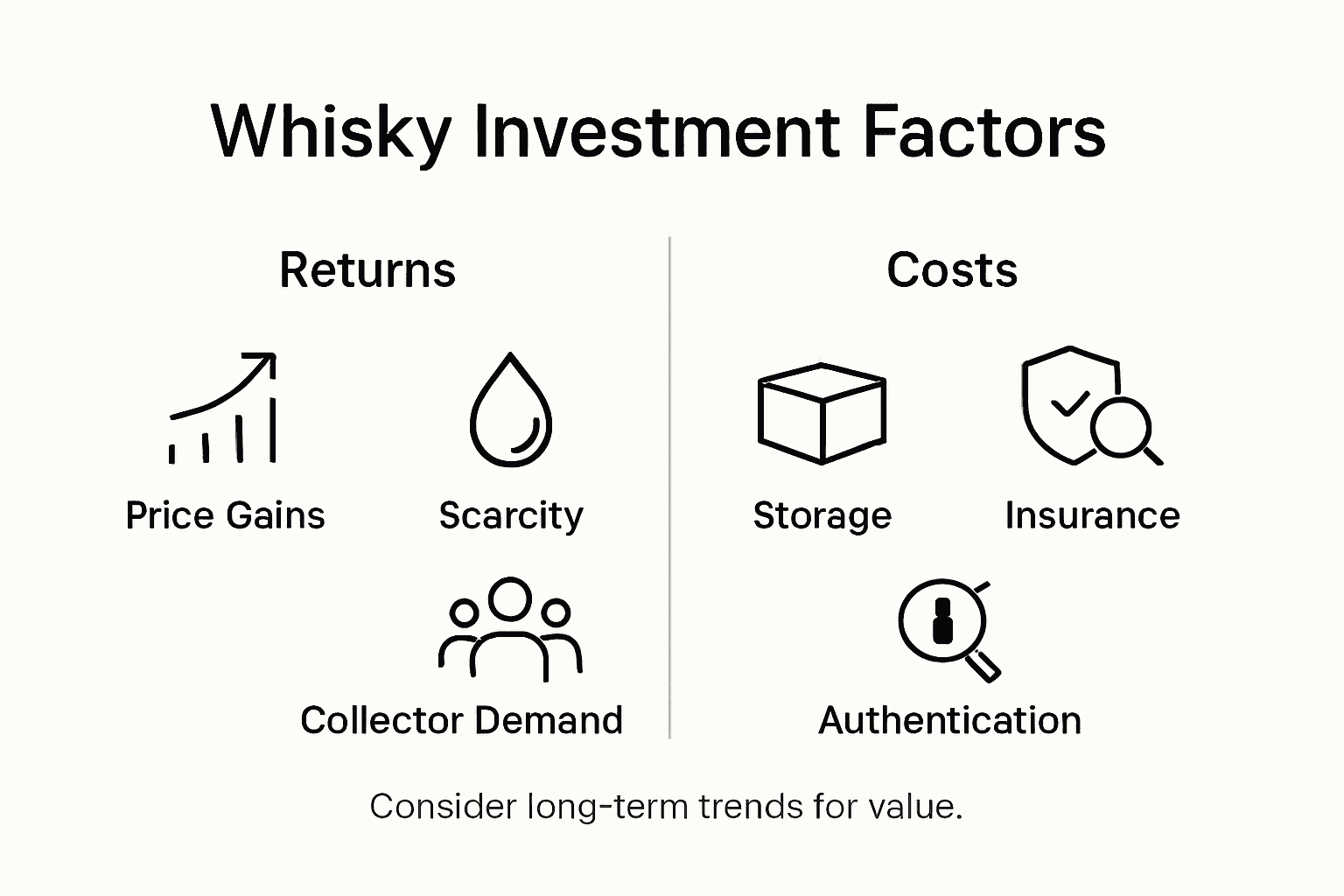 Whisky Investment Factors

Returns

Price Gains

Scarcity

Collector Demand

Costs

Storage

Insurance

Authentication

Consider long-term trends for value.